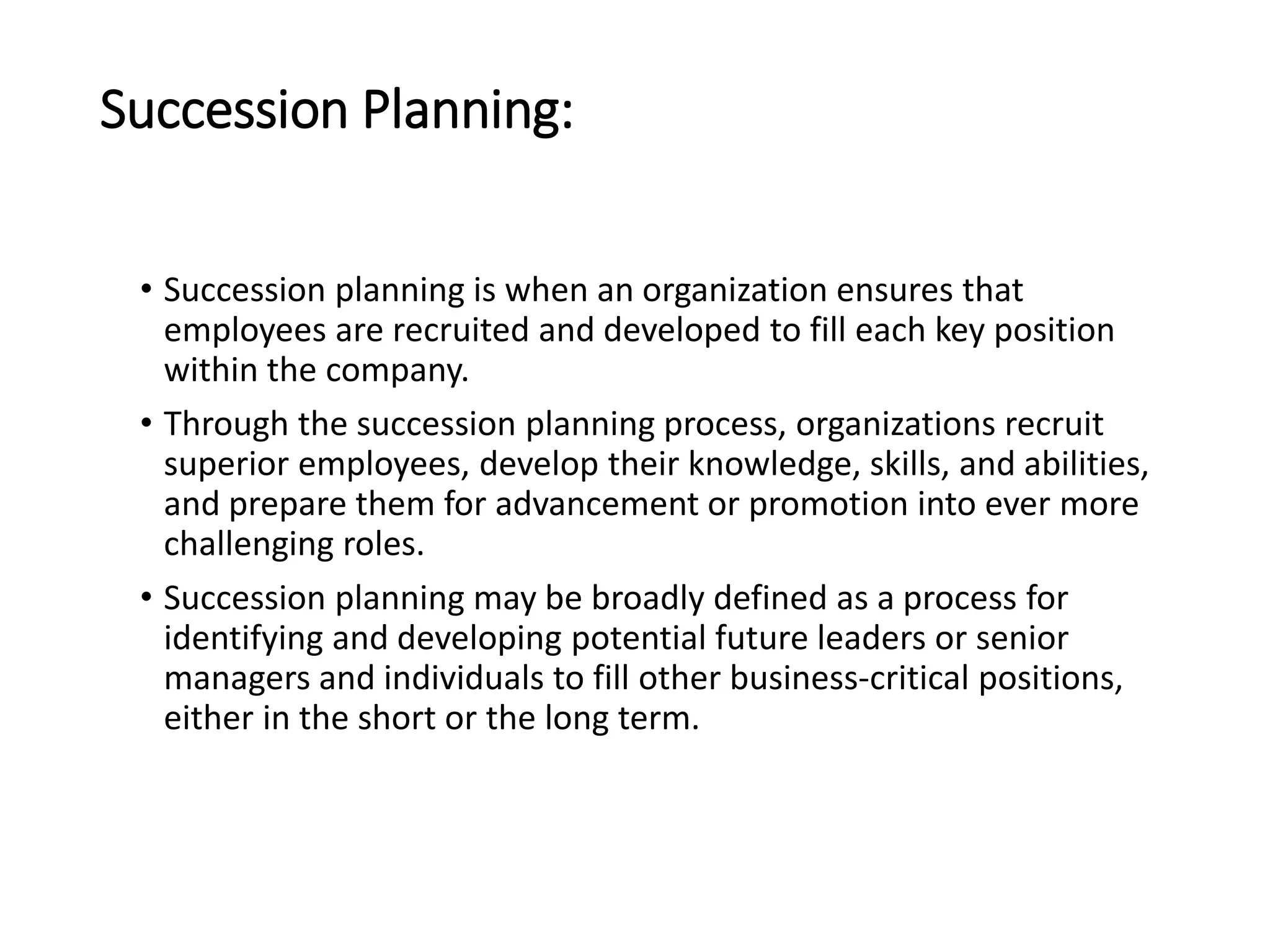 Succession Planning:

• Succession planning is when an organization ensures that employees are recruited and developed to fill each key position within the company.

• Through the succession planning process, organizations recruit superior employees, develop their knowledge, skills, and abilities, and prepare them for advancement or promotion into ever more challenging roles.

• Succession planning may be broadly defined as a process for identifying and developing potential future leaders or senior managers and individuals to fill other business-critical positions, either in the short or the long term.